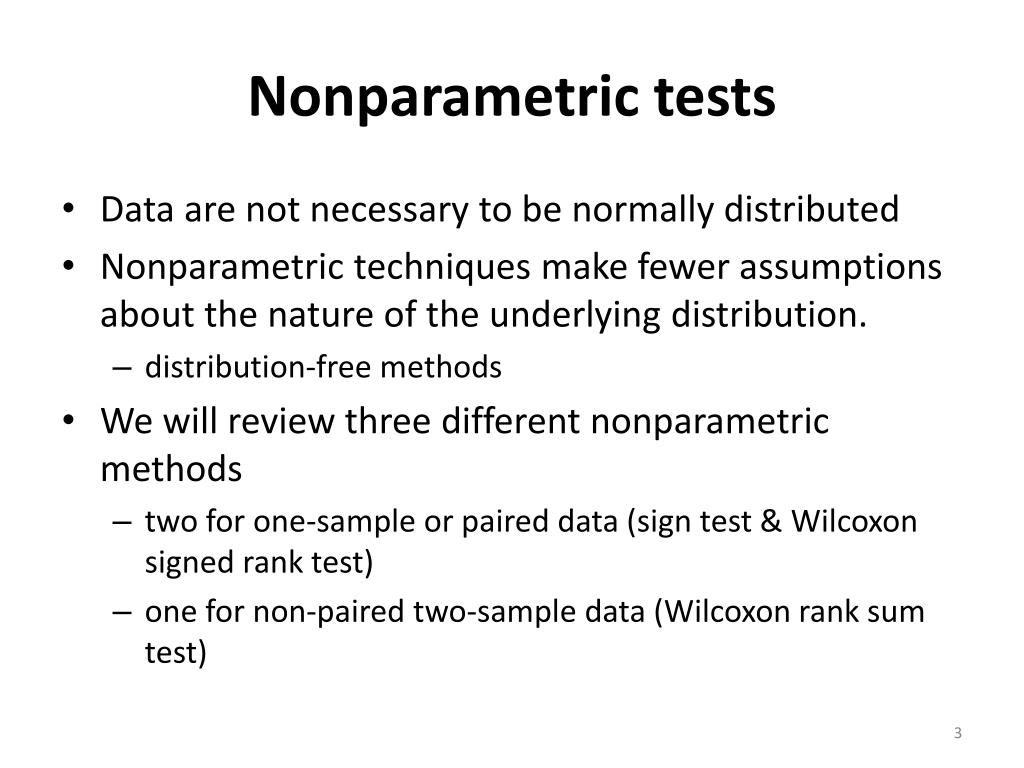 Nonparametric tests

• Data are not necessary to be normally distributed
• Nonparametric techniques make fewer assumptions about the nature of the underlying distribution.
  – distribution-free methods
• We will review three different nonparametric methods
  – two for one-sample or paired data (sign test & Wilcoxon signed rank test)
  – one for non-paired two-sample data (Wilcoxon rank sum test)

3